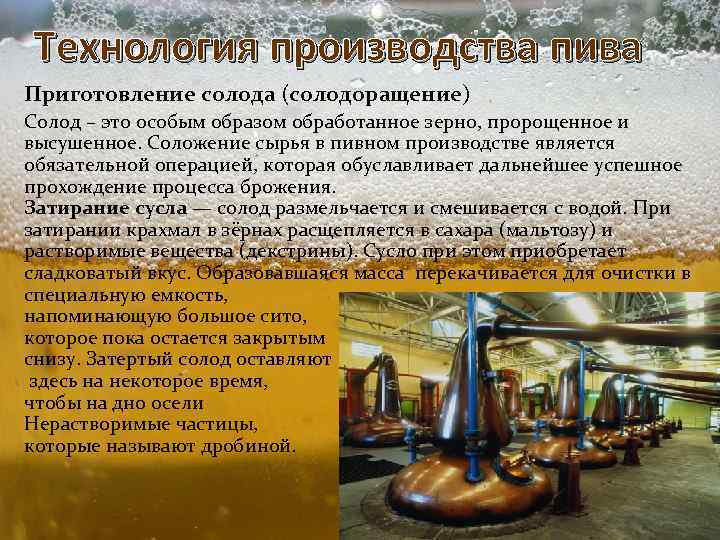 Технология производства пива

Приготовление солода (солодоращение)

Солод – это особым образом обработанное зерно, пророщенное и высушенное. Соложение сырья в пивном производстве является обязательной операцией, которая обуславливает дальнейшее успешное прохождение процесса брожения.

Затирание сусла — солод размельчается и смешивается с водой. При затирании крахмал в зёрнах расщепляется в сахара (мальтозу) и растворимые вещества (декстрины). Сусло при этом приобретает сладковатый вкус. Образовавшаяся масса перекачивается для очистки в специальную емкость, напоминающую большое сито, которое пока остается закрытым снизу. Затертый солод оставляют здесь на некоторое время, чтобы на дно осели Нерастворимые частицы, которые называют дробиной.